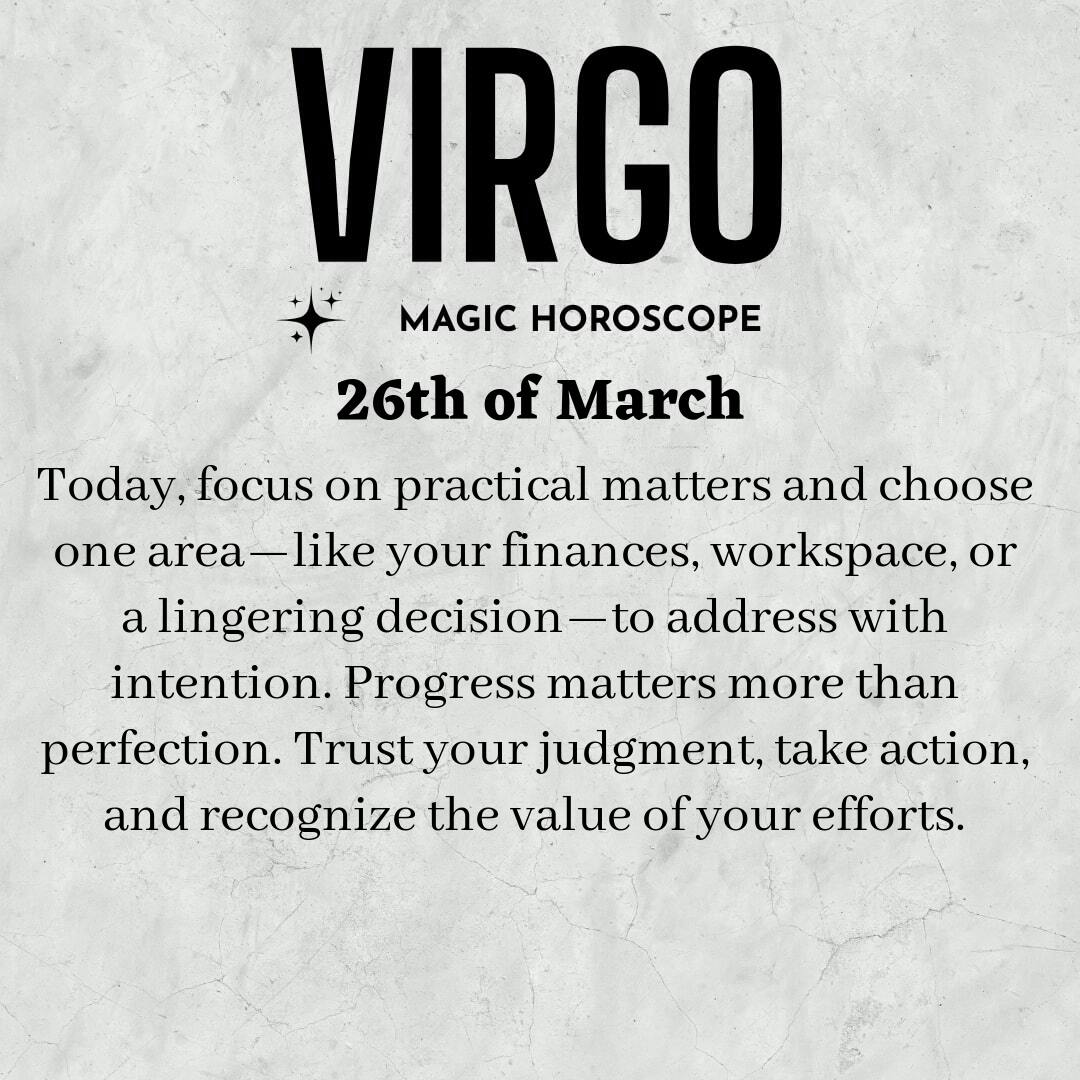 VIRGO

MAGIC HOROSCOPE

26th of March

Today, focus on practical matters and choose one area—like your finances, workspace, or a lingering decision—to address with intention. Progress matters more than perfection. Trust your judgment, take action, and recognize the value of your efforts.